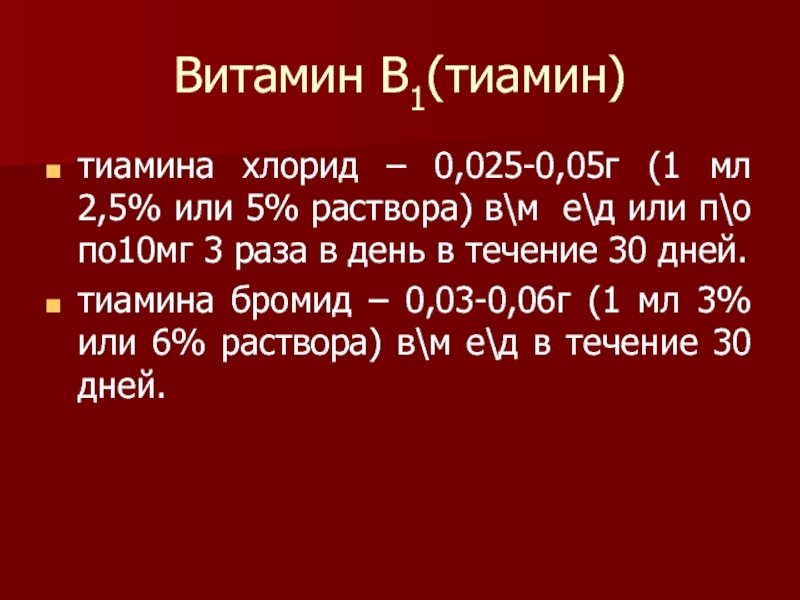 Витамин $B_1$(тиамин)

тиамина хлорид – 0,025-0,05г (1 мл 2,5% или 5% раствора) в\м е\д или п\о по10мг 3 раза в день в течение 30 дней.

тиамина бромид – 0,03-0,06г (1 мл 3% или 6% раствора) в\м е\д в течение 30 дней.